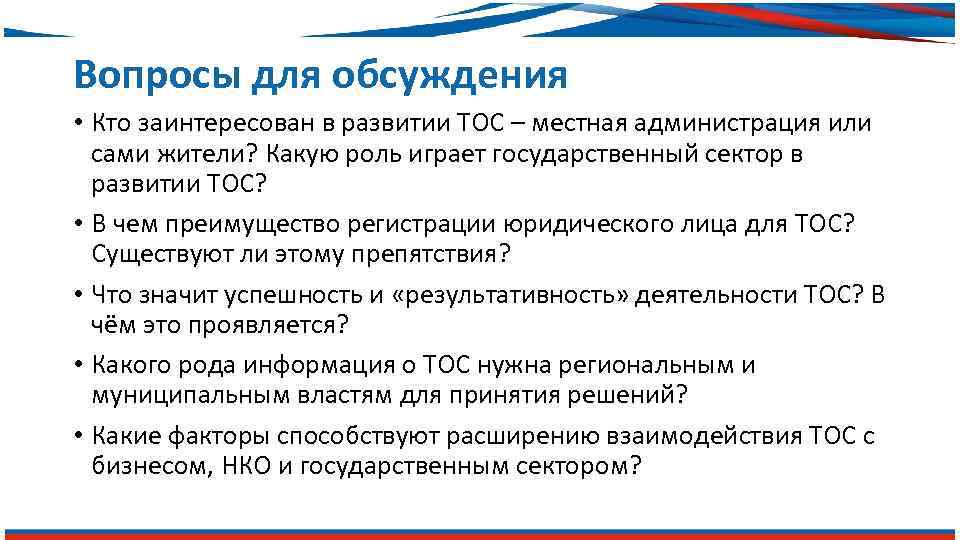 Вопросы для обсуждения

• Кто заинтересован в развитии ТОС – местная администрация или сами жители? Какую роль играет государственный сектор в развитии ТОС?

• В чем преимущество регистрации юридического лица для ТОС? Существуют ли этому препятствия?

• Что значит успешность и «результативность» деятельности ТОС? В чём это проявляется?

• Какого рода информация о ТОС нужна региональным и муниципальным властям для принятия решений?

• Какие факторы способствуют расширению взаимодействия ТОС с бизнесом, НКО и государственным сектором?